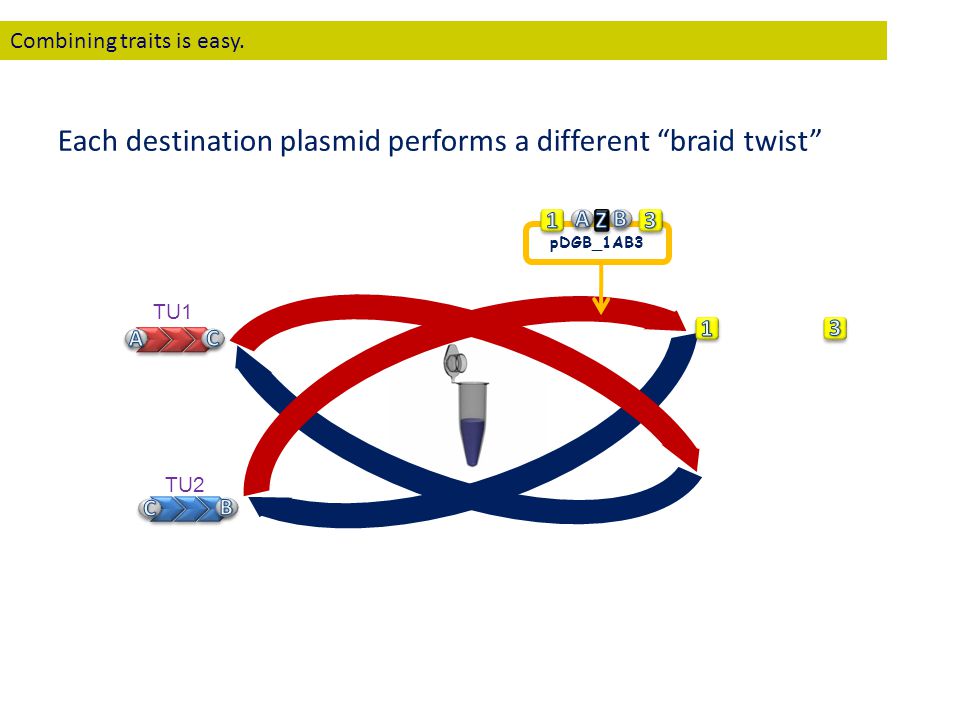 Combining traits is easy.

Each destination plasmid performs a different “braid twist”

1 A Z B 3
pDGB_1AB3

TU1
A C

1

3

TU2
C B